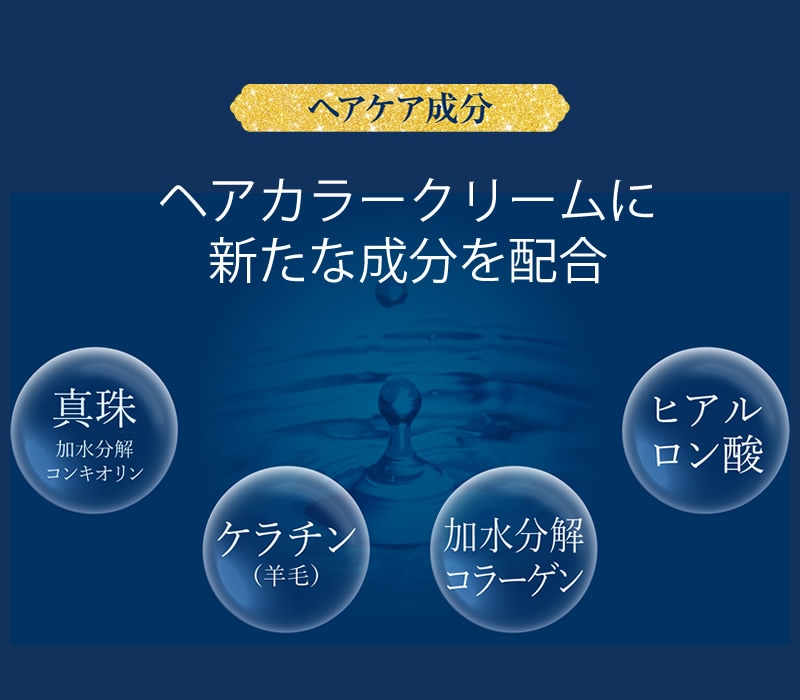 ヘアケア成分

ヘアカラークリームに
新たな成分を配合

真珠
加水分解
コンキオリン

ケラチン
(羊毛)

加水分解
コラーゲン

ヒアル
ロン酸